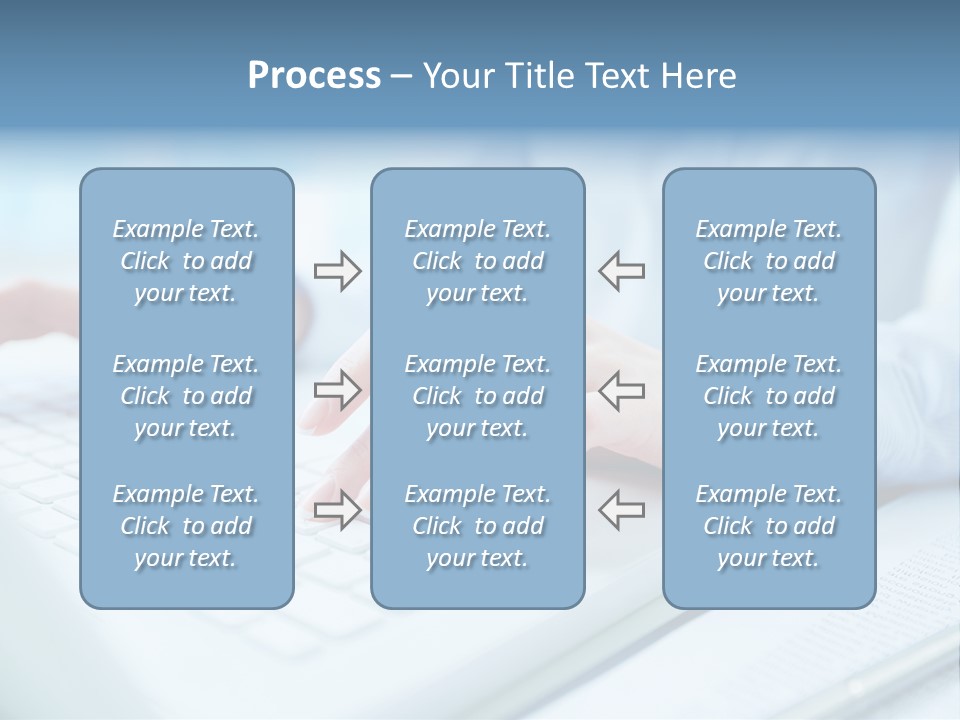 Process – Your Title Text Here

Example Text. Click to add your text.

Example Text. Click to add your text.

Example Text. Click to add your text.

Example Text. Click to add your text.

Example Text. Click to add your text.

Example Text. Click to add your text.

Example Text. Click to add your text.

Example Text. Click to add your text.

Example Text. Click to add your text.